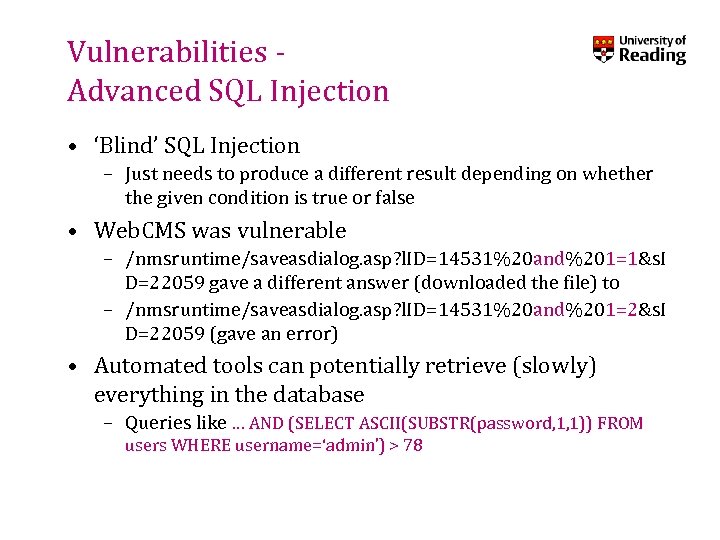 Vulnerabilities -
Advanced SQL Injection

University of Reading

• 'Blind' SQL Injection
  – Just needs to produce a different result depending on whether the given condition is true or false
• WebCMS was vulnerable
  – /nmsruntime/saveasdialog.asp?lID=14531%20and%201=1&sID=22059 gave a different answer (downloaded the file) to
  – /nmsruntime/saveasdialog.asp?lID=14531%20and%201=2&sID=22059 (gave an error)
• Automated tools can potentially retrieve (slowly) everything in the database
  – Queries like … AND (SELECT ASCII(SUBSTR(password,1,1)) FROM users WHERE username='admin') > 78